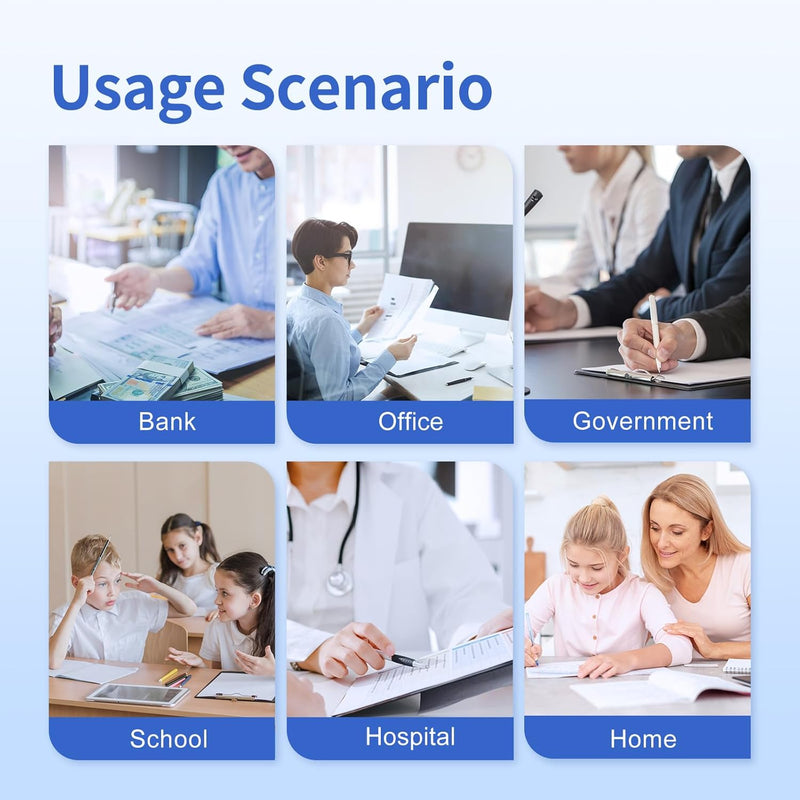 Usage Scenario

Bank

Office

Government

School

Hospital

Home